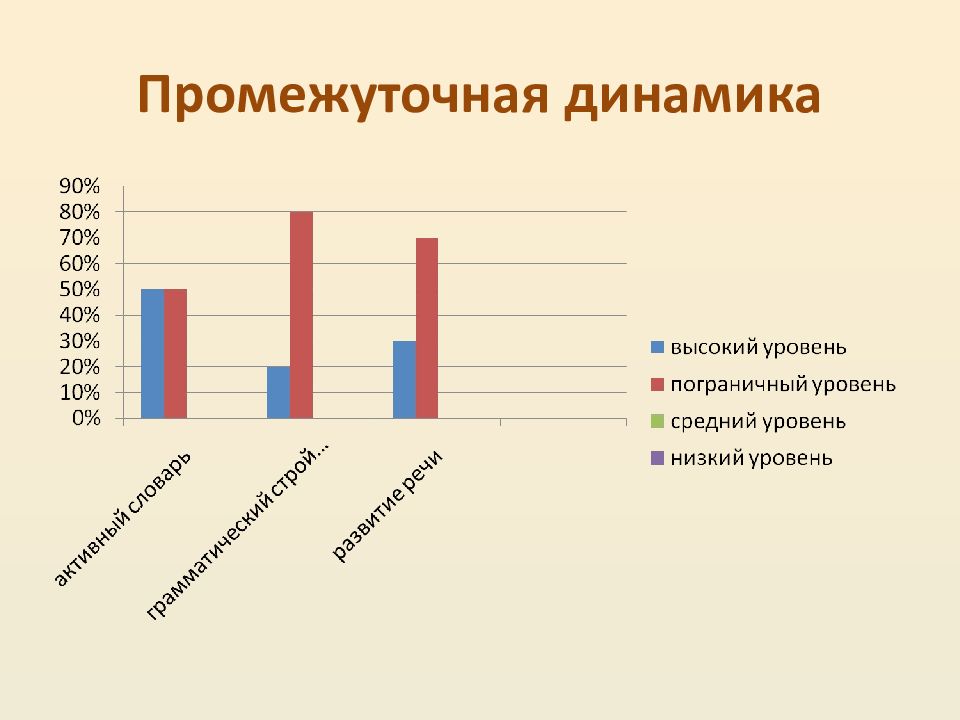 Промежуточная динамика

90%
80%
70%
60%
50%
40%
30%
20%
10%
0%

активный словарь
грамматический строй...
развитие речи

высокий уровень
пограничный уровень
средний уровень
низкий уровень